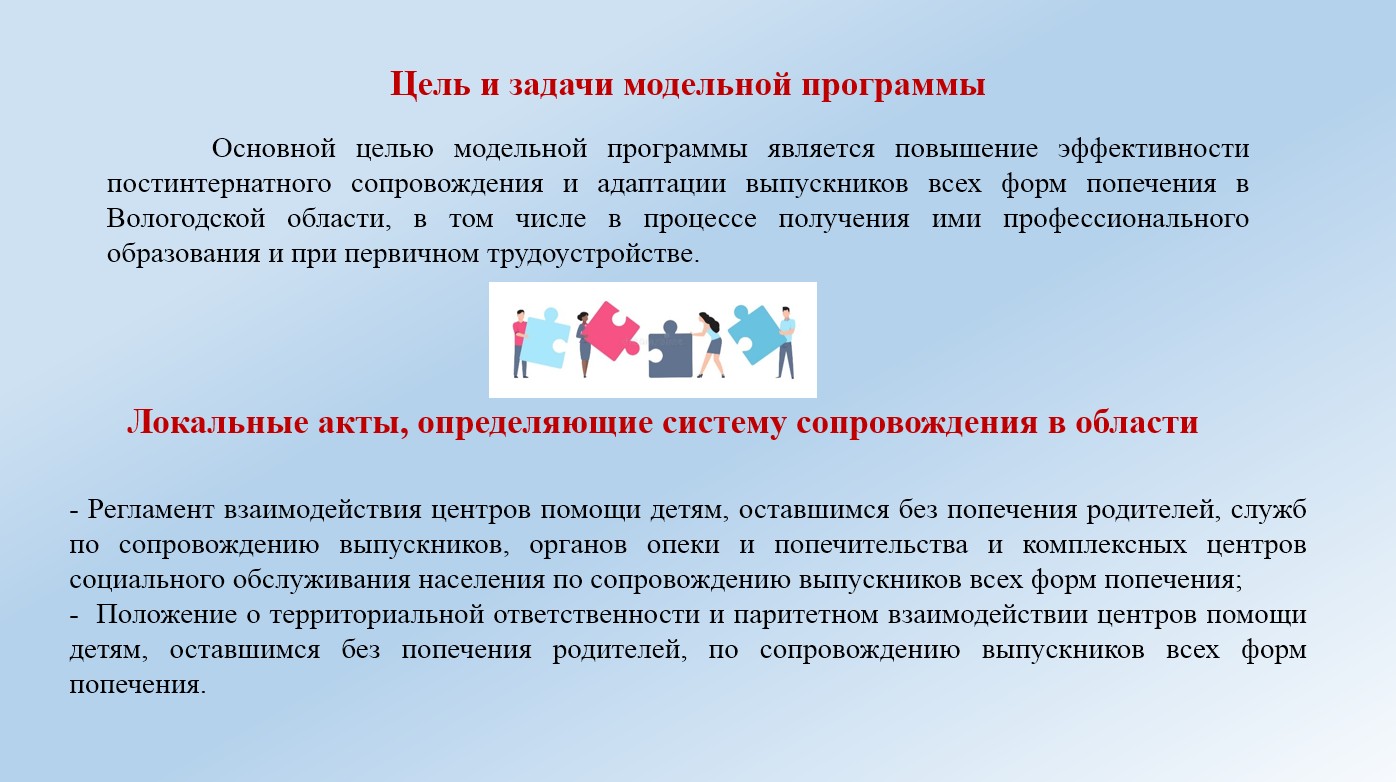 Цель и задачи модельной программы

Основной целью модельной программы является повышение эффективности постинтернатного сопровождения и адаптации выпускников всех форм попечения в Вологодской области, в том числе в процессе получения ими профессионального образования и при первичном трудоустройстве.

Локальные акты, определяющие систему сопровождения в области

- Регламент взаимодействия центров помощи детям, оставшимся без попечения родителей, служб по сопровождению выпускников, органов опеки и попечительства и комплексных центров социального обслуживания населения по сопровождению выпускников всех форм попечения;
- Положение о территориальной ответственности и паритетном взаимодействии центров помощи детям, оставшимся без попечения родителей, по сопровождению выпускников всех форм попечения.